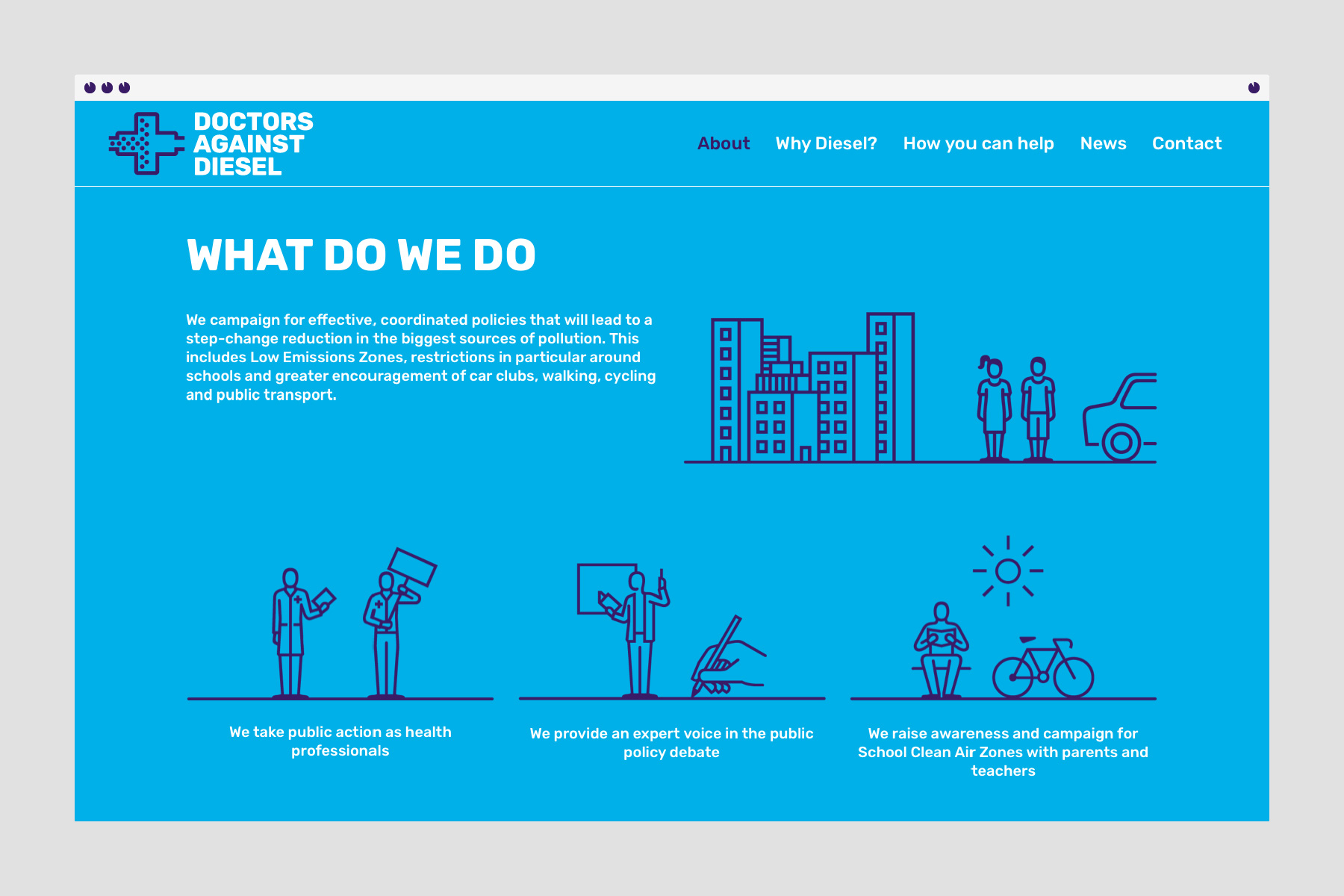 DOCTORS AGAINST DIESEL

About Why Diesel? How you can help News Contact

WHAT DO WE DO

We campaign for effective, coordinated policies that will lead to a step-change reduction in the biggest sources of pollution. This includes Low Emissions Zones, restrictions in particular around schools and greater encouragement of car clubs, walking, cycling and public transport.

We take public action as health professionals

We provide an expert voice in the public policy debate

We raise awareness and campaign for School Clean Air Zones with parents and teachers